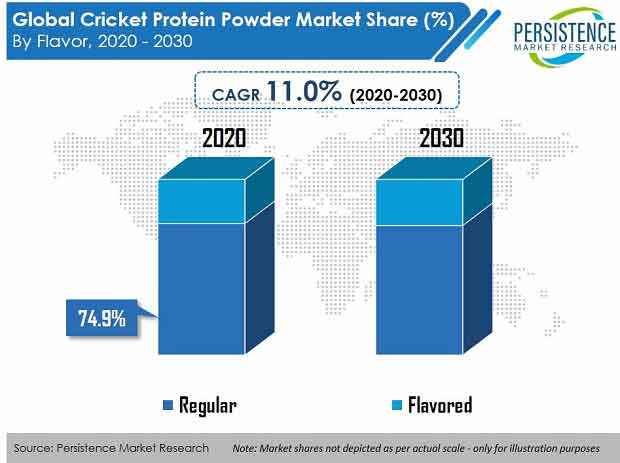 Global Cricket Protein Powder Market Share (%)
By Flavor, 2020 - 2030

PERSISTENCE
MARKET RESEARCH

CAGR 11.0% (2020-2030)

2020

2030

74.9%

Regular

Flavored

Source: Persistence Market Research

Note: Market shares not depicted as per actual scale - only for illustration purposes